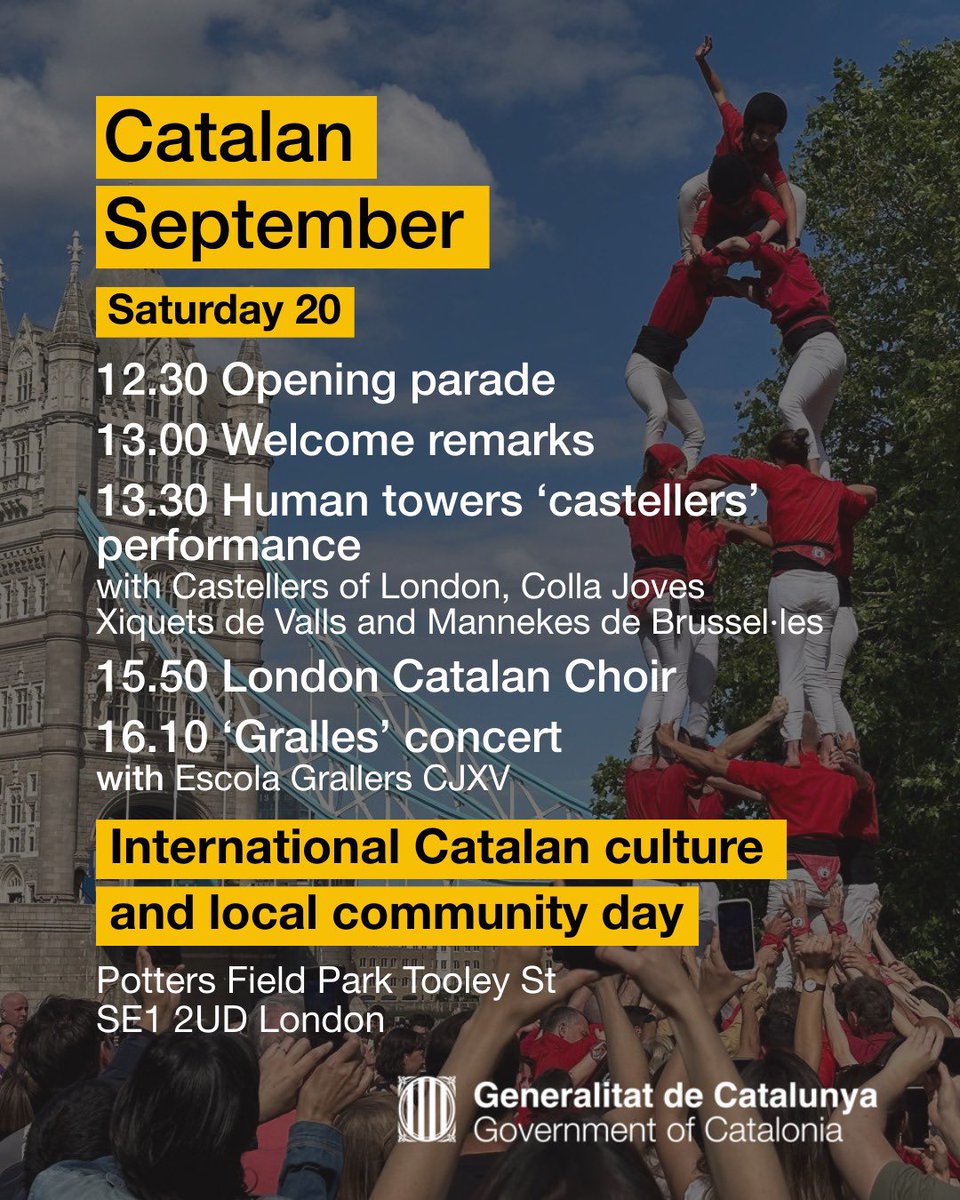 Catalan September

Saturday 20

12.30 Opening parade

13.00 Welcome remarks

13.30 Human towers ‘castellers’ performance
with Castellers of London, Colla Joves Xiquets de Valls and Mannekes de Brussel·les

15.50 London Catalan Choir

16.10 ‘Gralles’ concert
with Escola Grallers CJXV

International Catalan culture and local community day

Potters Field Park Tooley St
SE1 2UD London

Generalitat de Catalunya
Government of Catalonia